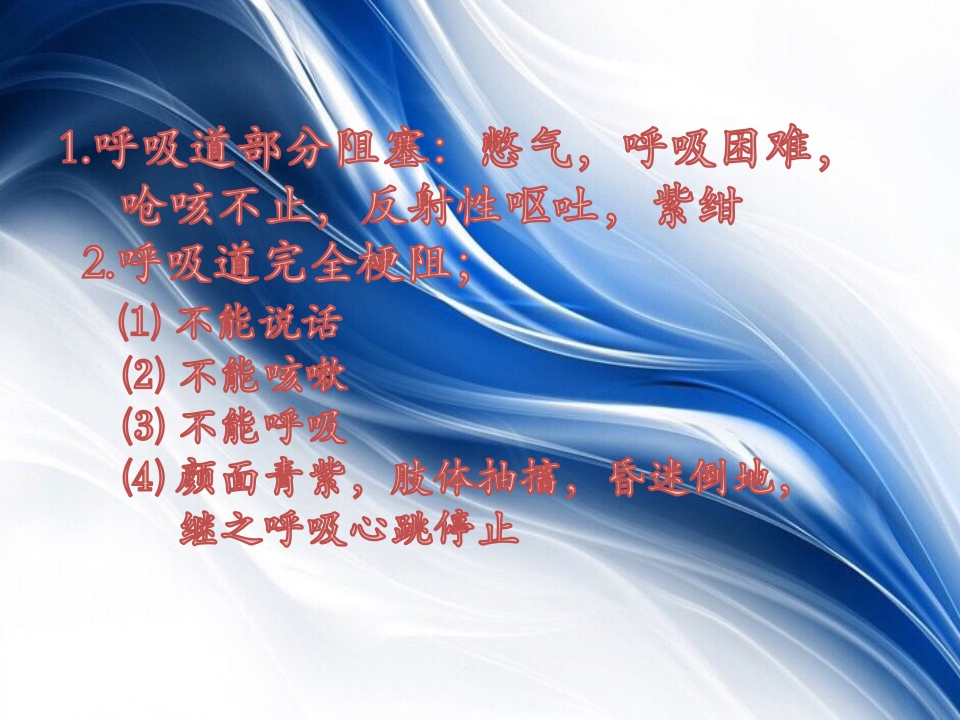 1.呼吸道部分阻塞：憋气，呼吸困难，呛咳不止，反射性呕吐，紫绀

2.呼吸道完全梗阻；

(1) 不能说话

(2) 不能咳嗽

(3) 不能呼吸

(4) 颜面青紫，肢体抽搐，昏迷倒地，继之呼吸心跳停止